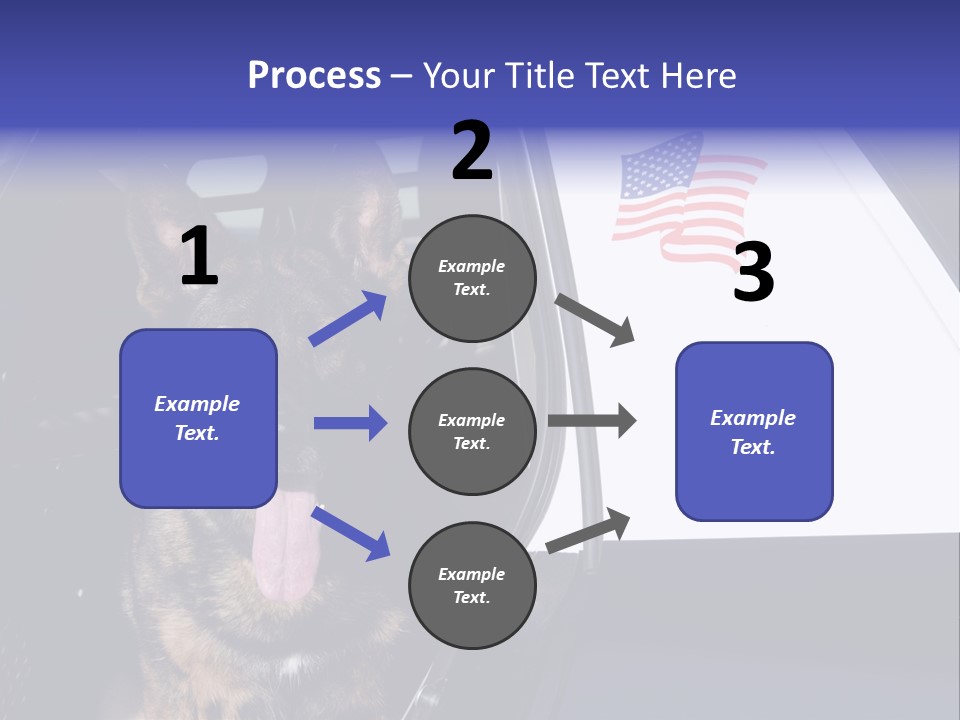 Process – Your Title Text Here

1

Example Text.

2

Example Text.

Example Text.

Example Text.

3

Example Text.